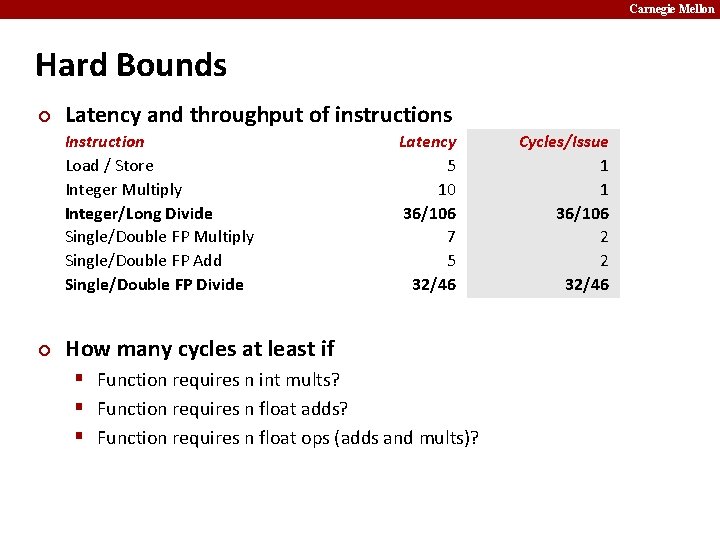 Carnegie Mellon

Hard Bounds

Latency and throughput of instructions

| Instruction | Latency | Cycles/Issue |
|---|---|---|
| Load / Store | 5 | 1 |
| Integer Multiply | 10 | 1 |
| Integer/Long Divide | 36/106 | 36/106 |
| Single/Double FP Multiply | 7 | 2 |
| Single/Double FP Add | 5 | 2 |
| Single/Double FP Divide | 32/46 | 32/46 |

How many cycles at least if

Function requires n int mults?

Function requires n float adds?

Function requires n float ops (adds and mults)?